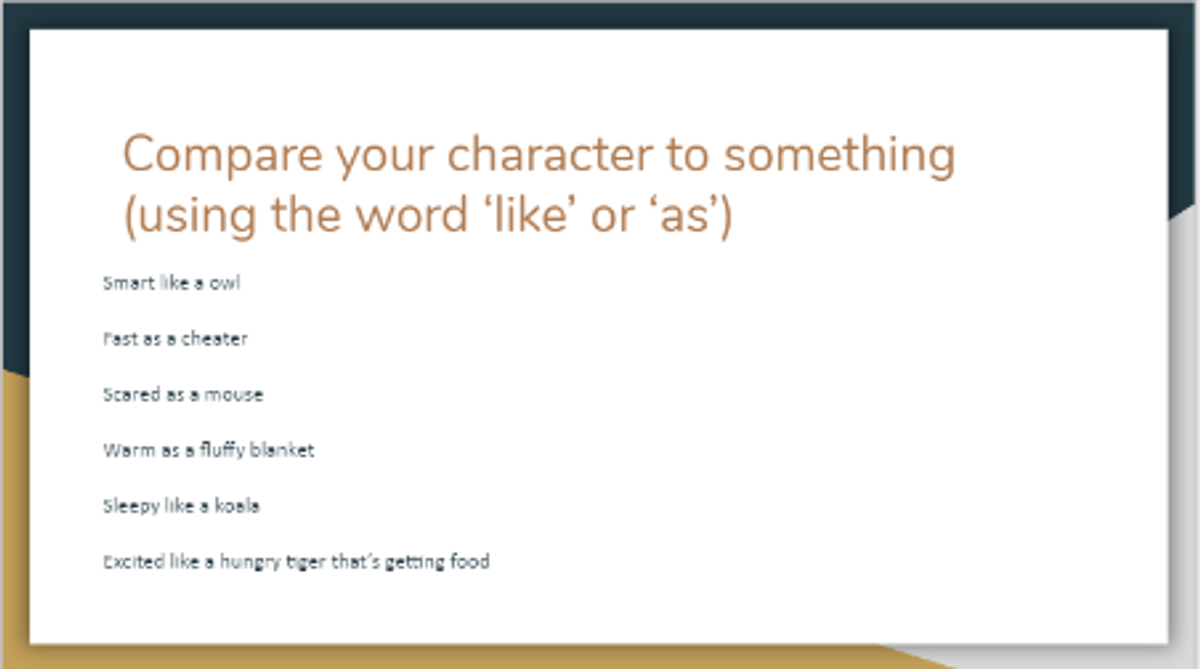 Compare your character to something (using the word ‘like’ or ‘as’)

Smart like a owl

Fast as a cheater

Scared as a mouse

Warm as a fluffy blanket

Sleepy like a koala

Excited like a hungry tiger that’s getting food